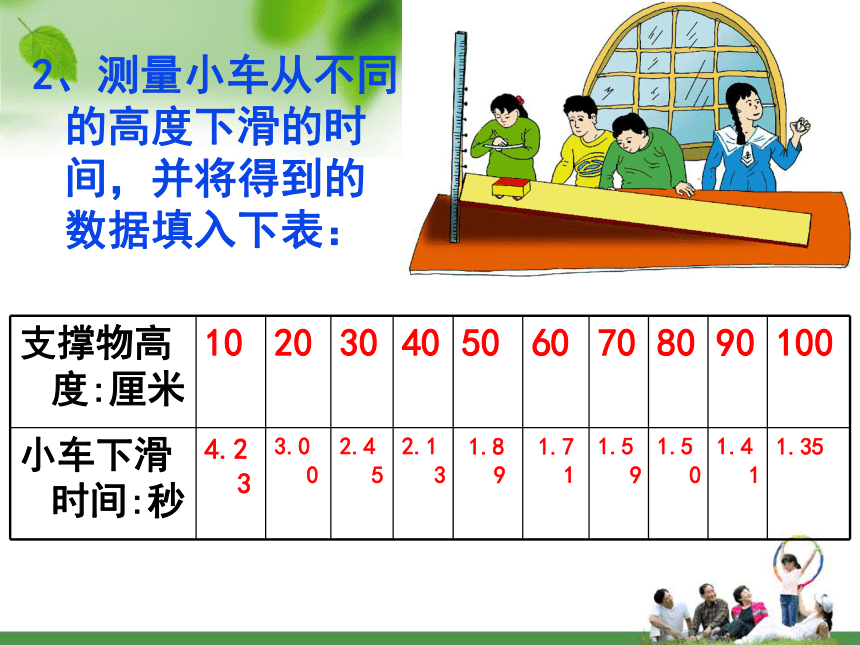 2、测量小车从不同的高度下滑的时间，并将得到的数据填入下表：

| 支撑物高度:厘米 | 10 | 20 | 30 | 40 | 50 | 60 | 70 | 80 | 90 | 100 |
|---|---|---|---|---|---|---|---|---|---|---|
| 小车下滑时间:秒 | 4.23 | 3.00 | 2.45 | 2.13 | 1.89 | 1.71 | 1.59 | 1.50 | 1.41 | 1.35 |